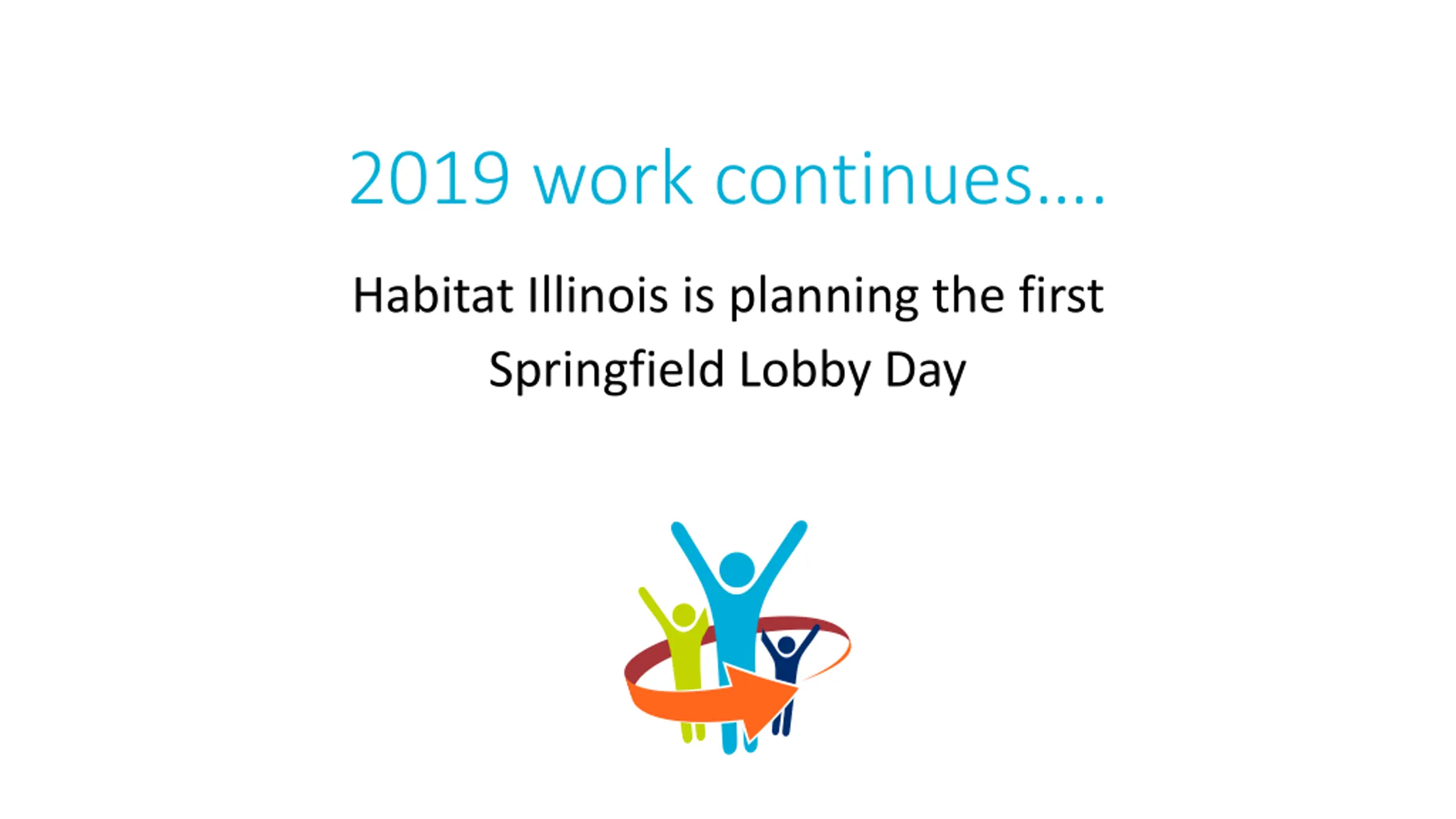 2019 work continues….

Habitat Illinois is planning the first Springfield Lobby Day